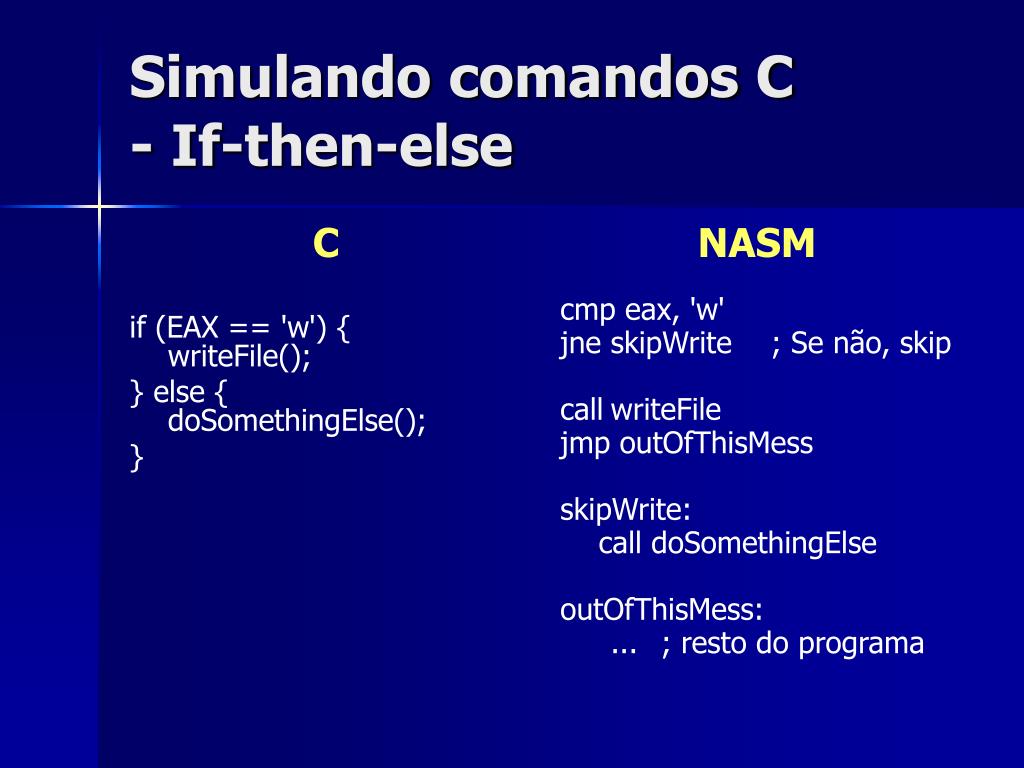 Simulando comandos C
- If-then-else

C

if (EAX == 'w') {
writeFile();
} else {
doSomethingElse();
}

NASM

cmp eax, 'w'
jne skipWrite ; Se não, skip

call writeFile
jmp outOfThisMess

skipWrite:
call doSomethingElse

outOfThisMess:
... ; resto do programa